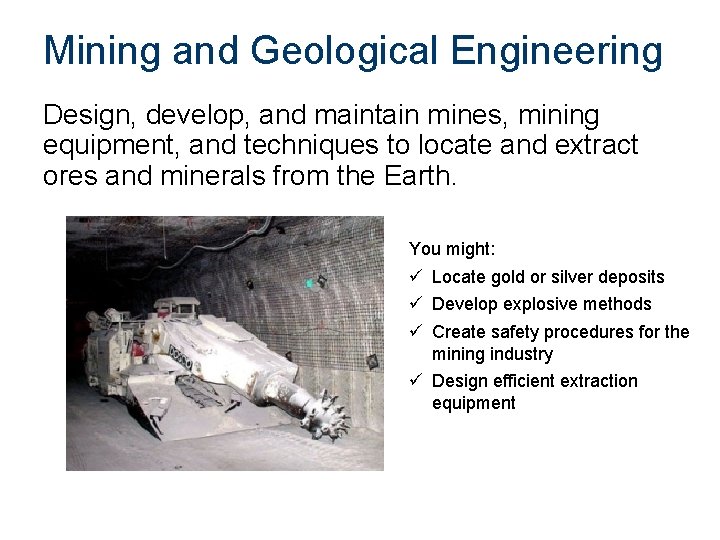 Mining and Geological Engineering

Design, develop, and maintain mines, mining equipment, and techniques to locate and extract ores and minerals from the Earth.

You might:
✓ Locate gold or silver deposits
✓ Develop explosive methods
✓ Create safety procedures for the mining industry
✓ Design efficient extraction equipment